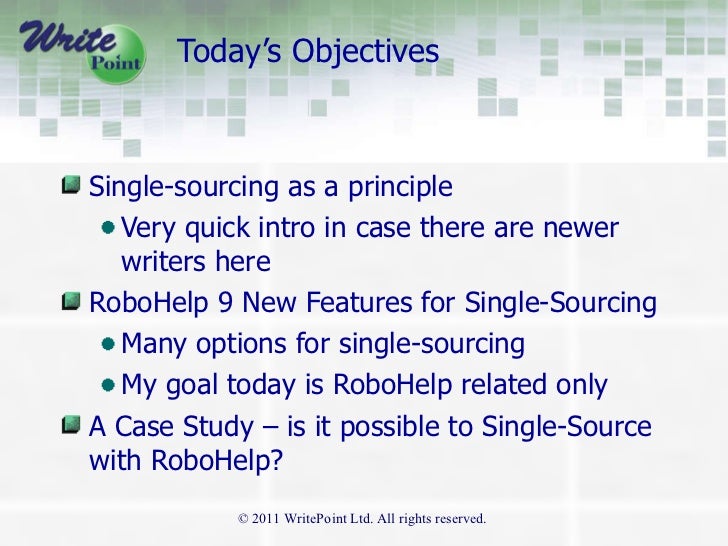 Write Point

Today's Objectives

Single-sourcing as a principle

Very quick intro in case there are newer writers here

RoboHelp 9 New Features for Single-Sourcing

Many options for single-sourcing

My goal today is RoboHelp related only

A Case Study – is it possible to Single-Source with RoboHelp?

© 2011 WritePoint Ltd. All rights reserved.